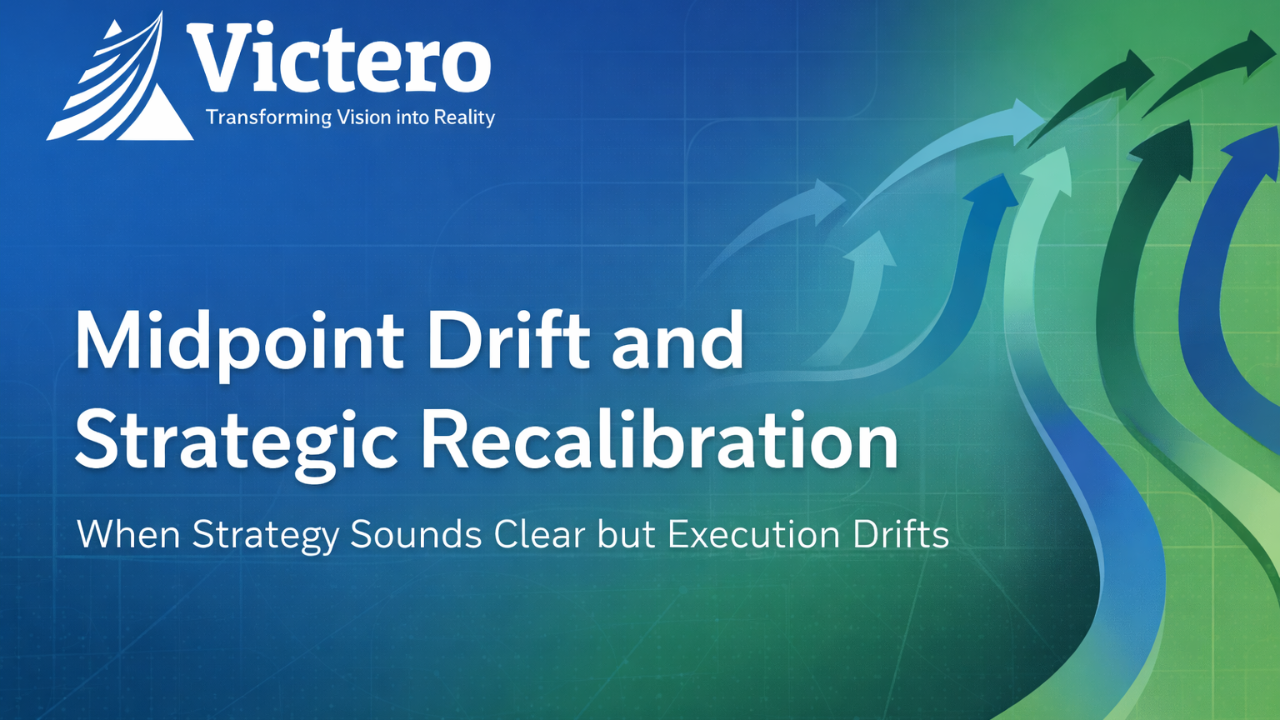 Victero
Transforming Vision into Reality

Midpoint Drift and Strategic Recalibration

When Strategy Sounds Clear but Execution Drifts